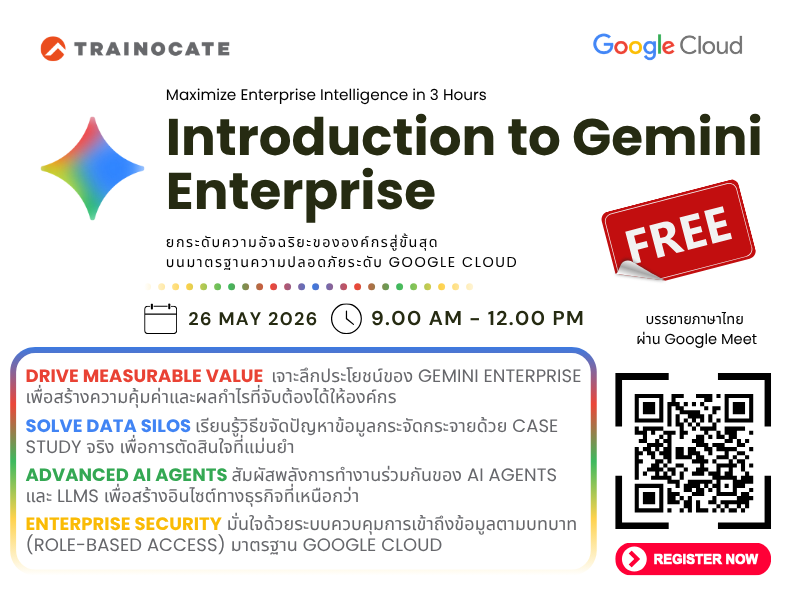 TRAINOCATE

Google Cloud

Maximize Enterprise Intelligence in 3 Hours

Introduction to Gemini Enterprise

ยกระดับความอัจฉริยะขององค์กรสู่ขั้นสุด บนมาตรฐานความปลอดภัยระดับ GOOGLE CLOUD

FREE

26 MAY 2026 9.00 AM – 12.00 PM

บรรยายภาษาไทย ผ่าน Google Meet

DRIVE MEASURABLE VALUE เจาะลึกประโยชน์ของ GEMINI ENTERPRISE เพื่อสร้างความคุ้มค่าและผลกำไรที่จับต้องได้ให้องค์กร

SOLVE DATA SILOS เรียนรู้วิธีขจัดปัญหาข้อมูลกระจัดกระจายด้วย CASE STUDY จริง เพื่อการตัดสินใจที่แม่นยำ

ADVANCED AI AGENTS สัมผัสพลังการทำงานร่วมกันของ AI AGENTS และ LLMS เพื่อสร้างอินไซต์ทางธุรกิจที่เหนือกว่า

ENTERPRISE SECURITY มั่นใจด้วยระบบควบคุมการเข้าถึงข้อมูลตามบทบาท (ROLE-BASED ACCESS) มาตรฐาน GOOGLE CLOUD

REGISTER NOW